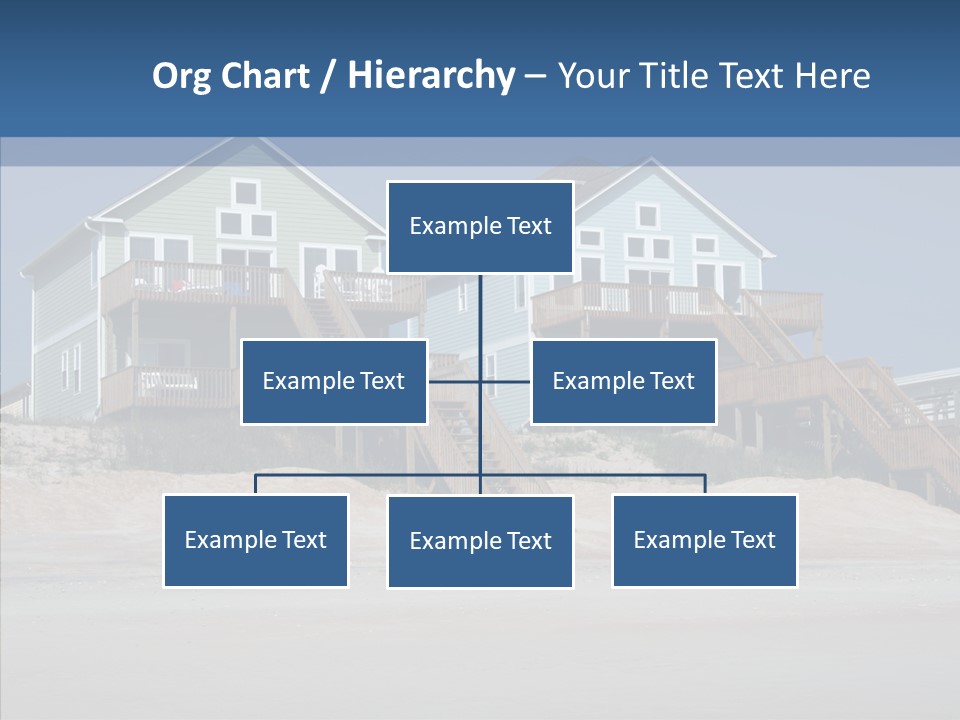 Org Chart / Hierarchy – Your Title Text Here

Example Text

Example Text

Example Text

Example Text

Example Text

Example Text